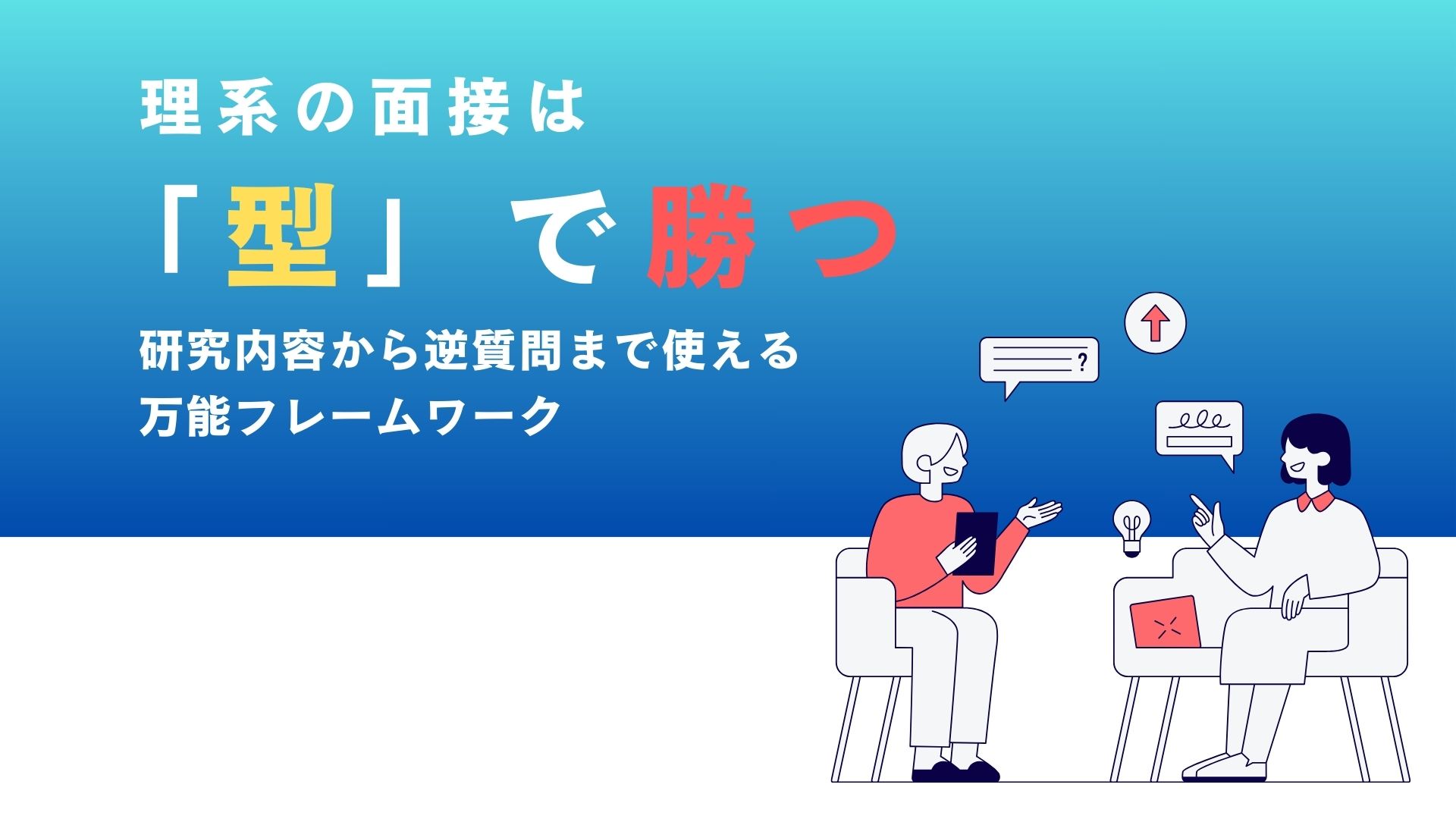 理系の面接は

「型」で勝つ

研究内容から逆質問まで使える
万能フレームワーク

?